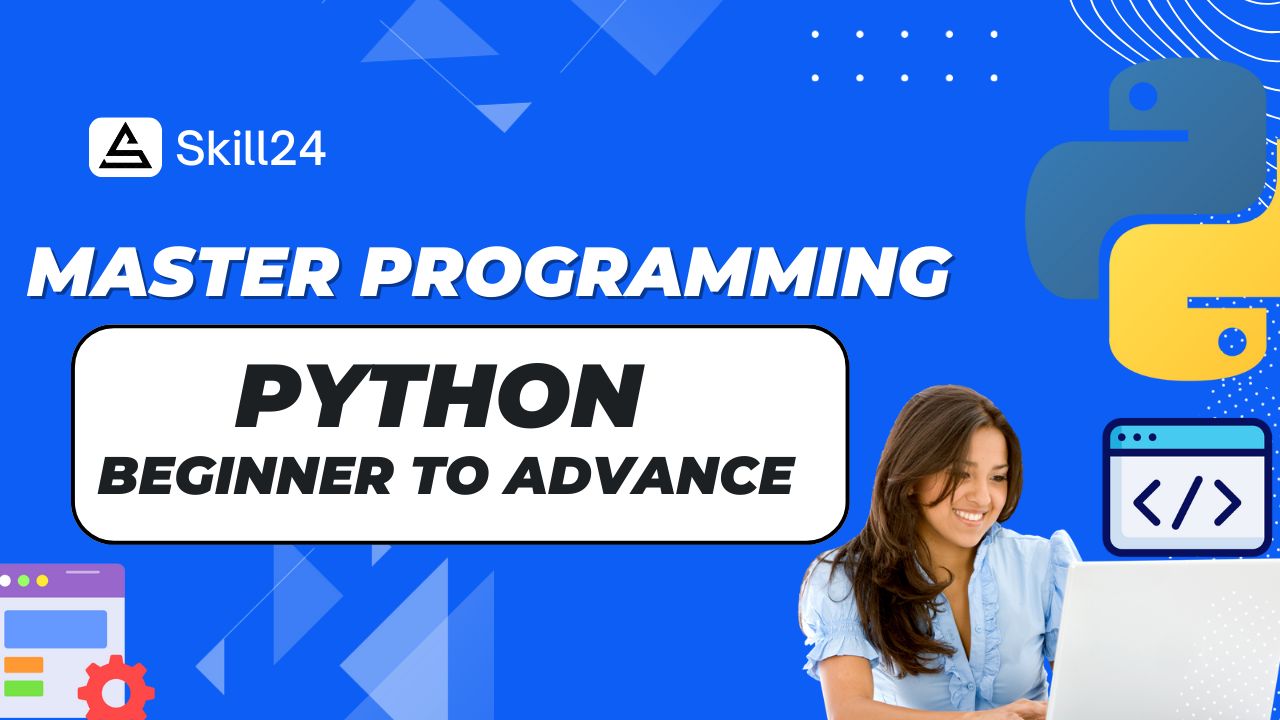 Skill24

MASTER PROGRAMMING

PYTHON
BEGINNER TO ADVANCE

</>